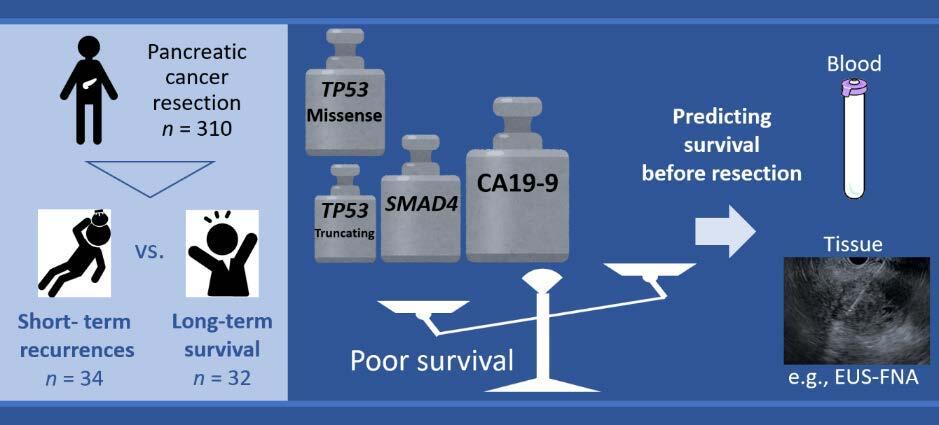 Pancreatic cancer resection
$n$ = 310

vs.

Short- term recurrences
$n$ = 34

Long-term survival
$n$ = 32

TP53 Missense

TP53 Truncating

SMAD4

CA19-9

Poor survival

Predicting survival before resection

Blood

Tissue

e.g., EUS-FNA